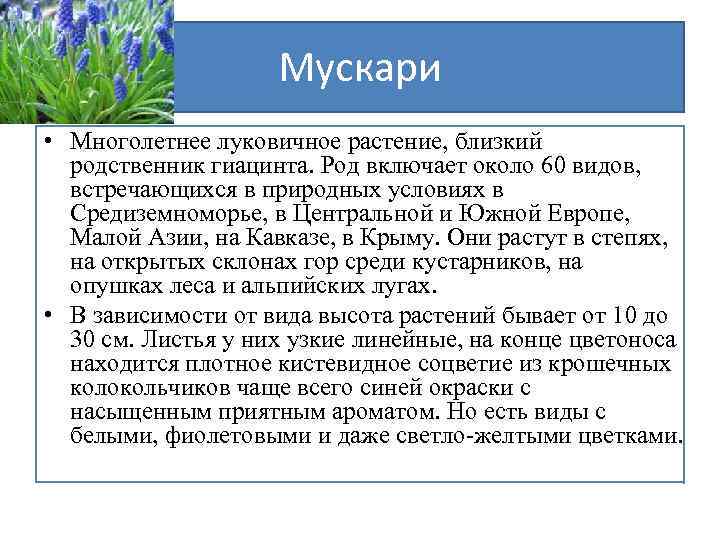 Мускари

• Многолетнее луковичное растение, близкий родственник гиацинта. Род включает около 60 видов, встречающихся в природных условиях в Средиземноморье, в Центральной и Южной Европе, Малой Азии, на Кавказе, в Крыму. Они растут в степях, на открытых склонах гор среди кустарников, на опушках леса и альпийских лугах.

• В зависимости от вида высота растений бывает от 10 до 30 см. Листья у них узкие линейные, на конце цветоноса находится плотное кистевидное соцветие из крошечных колокольчиков чаще всего синей окраски с насыщенным приятным ароматом. Но есть виды с белыми, фиолетовыми и даже светло-желтыми цветками.